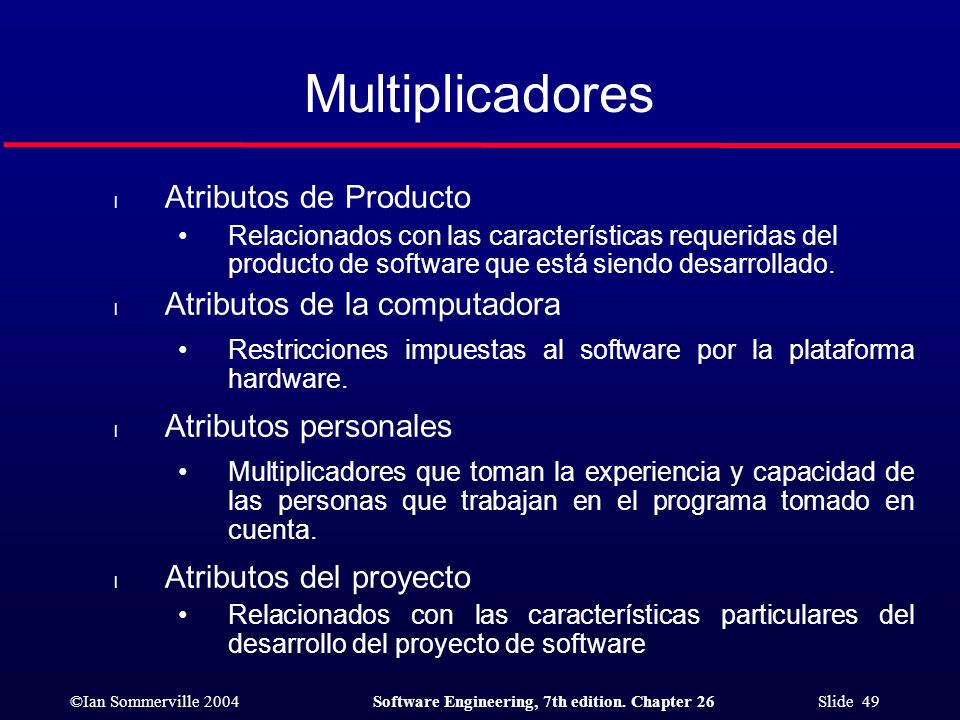 Multiplicadores

l Atributos de Producto

• Relacionados con las características requeridas del producto de software que está siendo desarrollado.

l Atributos de la computadora

• Restricciones impuestas al software por la plataforma hardware.

l Atributos personales

• Multiplicadores que toman la experiencia y capacidad de las personas que trabajan en el programa tomado en cuenta.

l Atributos del proyecto

• Relacionados con las características particulares del desarrollo del proyecto de software

©Ian Sommerville 2004 Software Engineering, 7th edition. Chapter 26 Slide 49